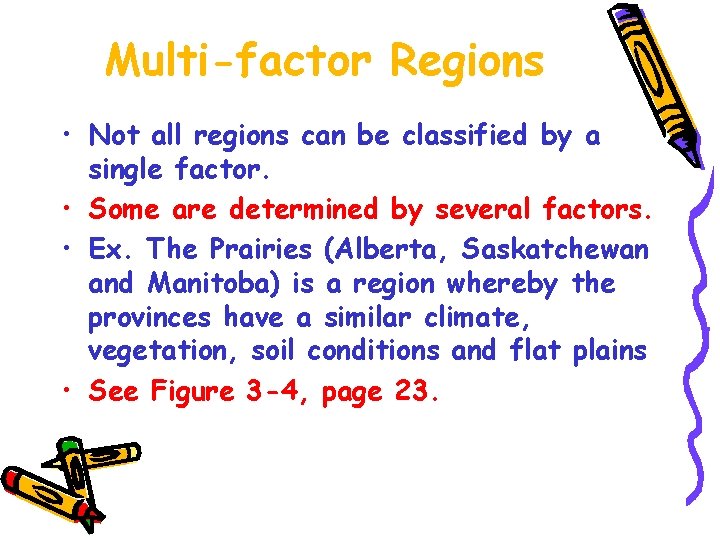 Multi-factor Regions

• Not all regions can be classified by a single factor.
• Some are determined by several factors.
• Ex. The Prairies (Alberta, Saskatchewan and Manitoba) is a region whereby the provinces have a similar climate, vegetation, soil conditions and flat plains
• See Figure 3-4, page 23.